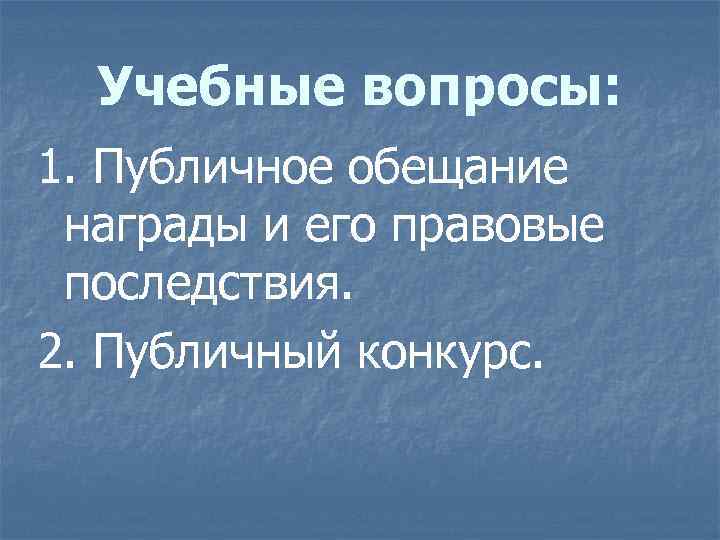 Учебные вопросы:

1. Публичное обещание награды и его правовые последствия.

2. Публичный конкурс.